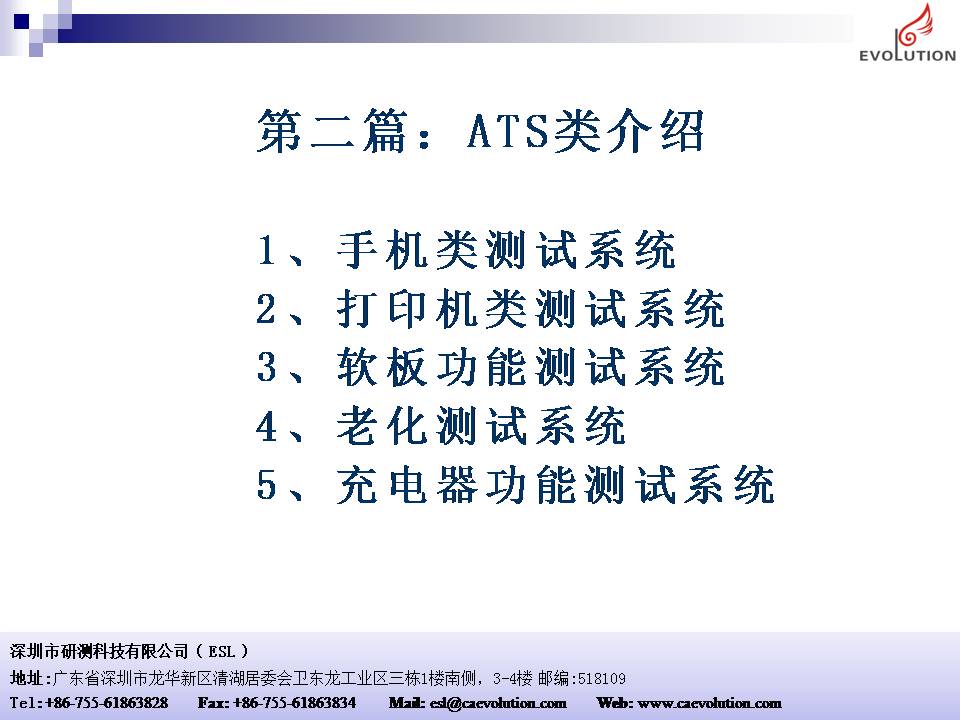 EVOLUTION

第二篇：ATS类介绍

1、手机类测试系统
2、打印机类测试系统
3、软板功能测试系统
4、老化测试系统
5、充电器功能测试系统

深圳市研测科技有限公司（ESL）
地址:广东省深圳市龙华新区清湖居委会卫东龙工业区三栋1楼南侧，3-4楼 邮编:518109
Tel:+86-755-61863828 Fax: +86-755-61863834 Mail: esl@caevolution.com Web: www.caevolution.com